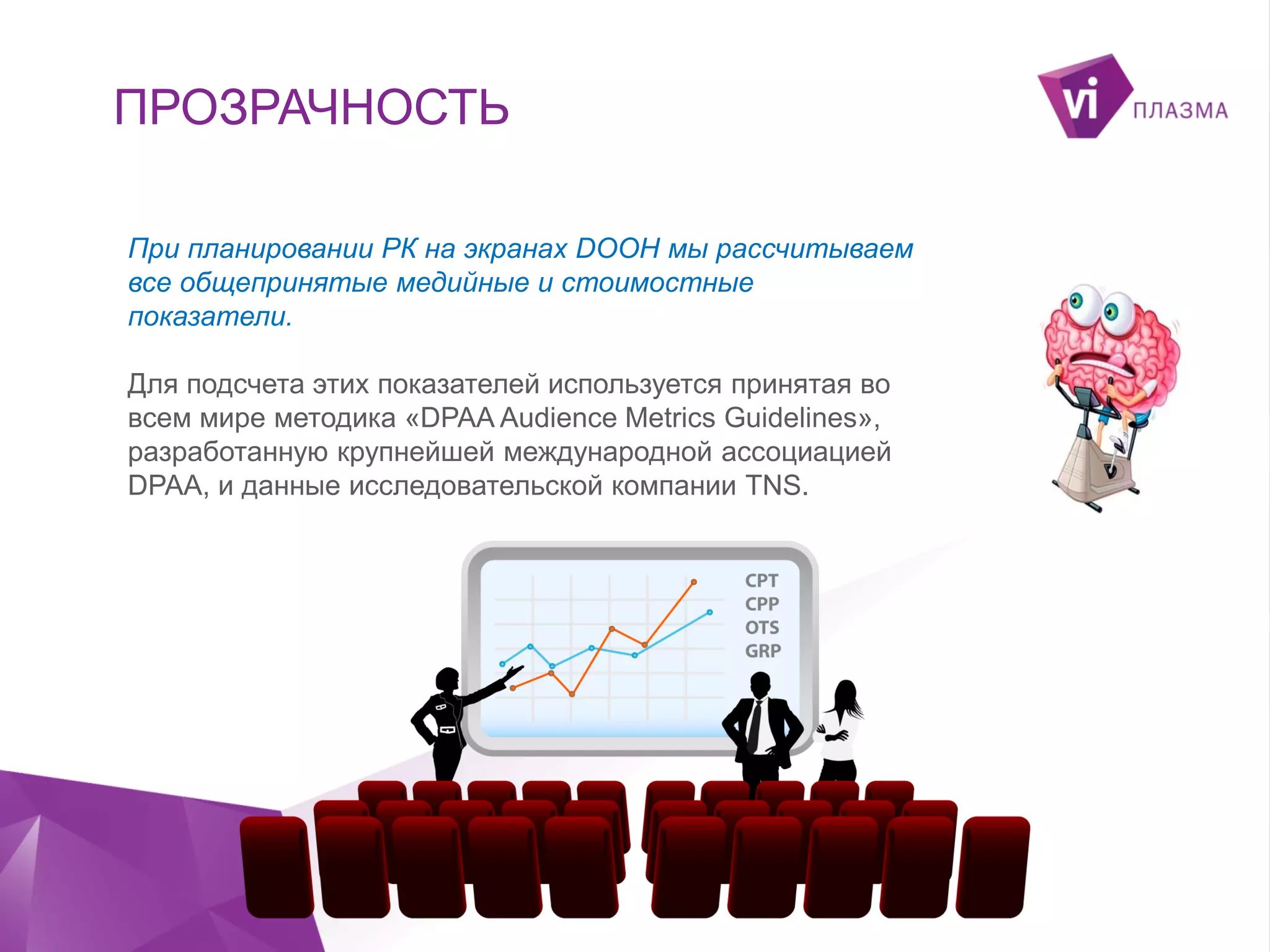 ПРОЗРАЧНОСТЬ

vi ПЛАЗМА

При планировании РК на экранах DOOH мы рассчитываем все общепринятые медийные и стоимостные показатели.

Для подсчета этих показателей используется принятая во всем мире методика «DPAA Audience Metrics Guidelines», разработанную крупнейшей международной ассоциацией DPAA, и данные исследовательской компании TNS.

CPT
CPP
OTS
GRP